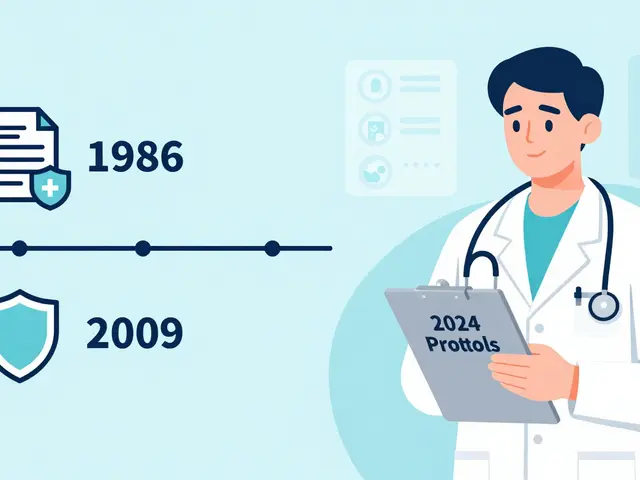 1986

2009

2024
Prottols